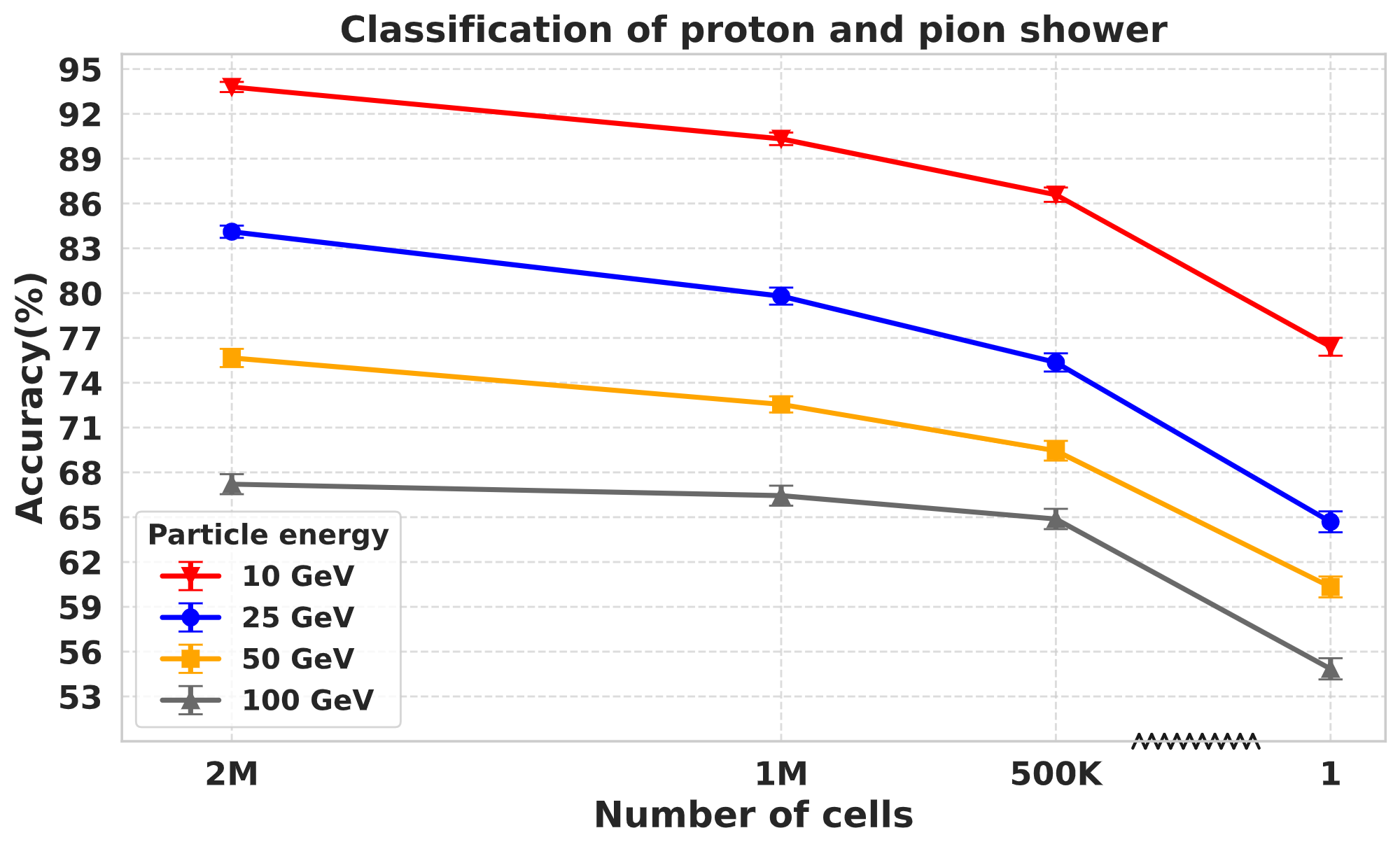 Classification of proton and pion shower

Accuracy(%)

95
92
89
86
83
80
77
74
71
68
65
62
59
56
53

Particle energy
10 GeV
25 GeV
50 GeV
100 GeV

2M
1M
500K
1

Number of cells